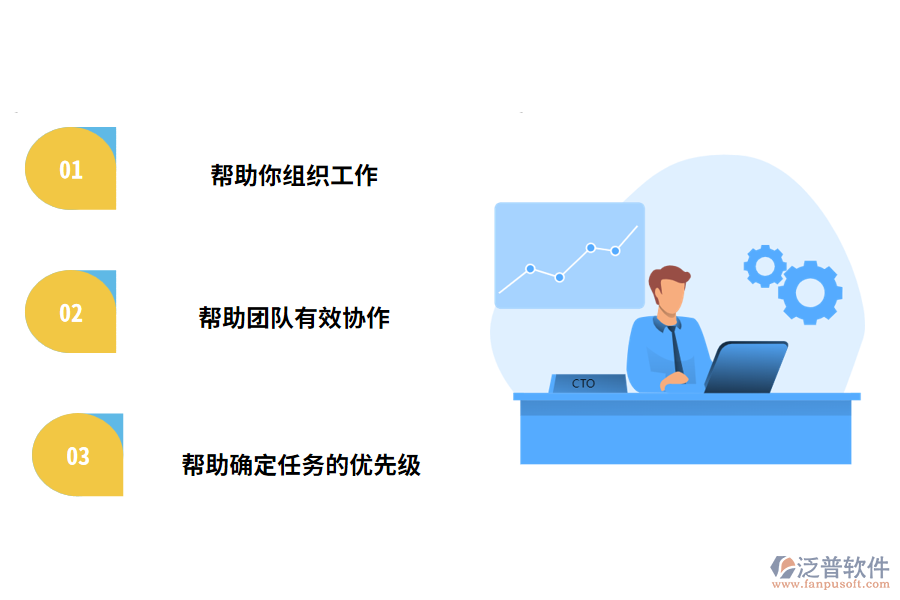 01
帮助你组织工作

02
帮助团队有效协作

03
帮助确定任务的优先级

CTO

泛普软件
www.fanpusoft.com